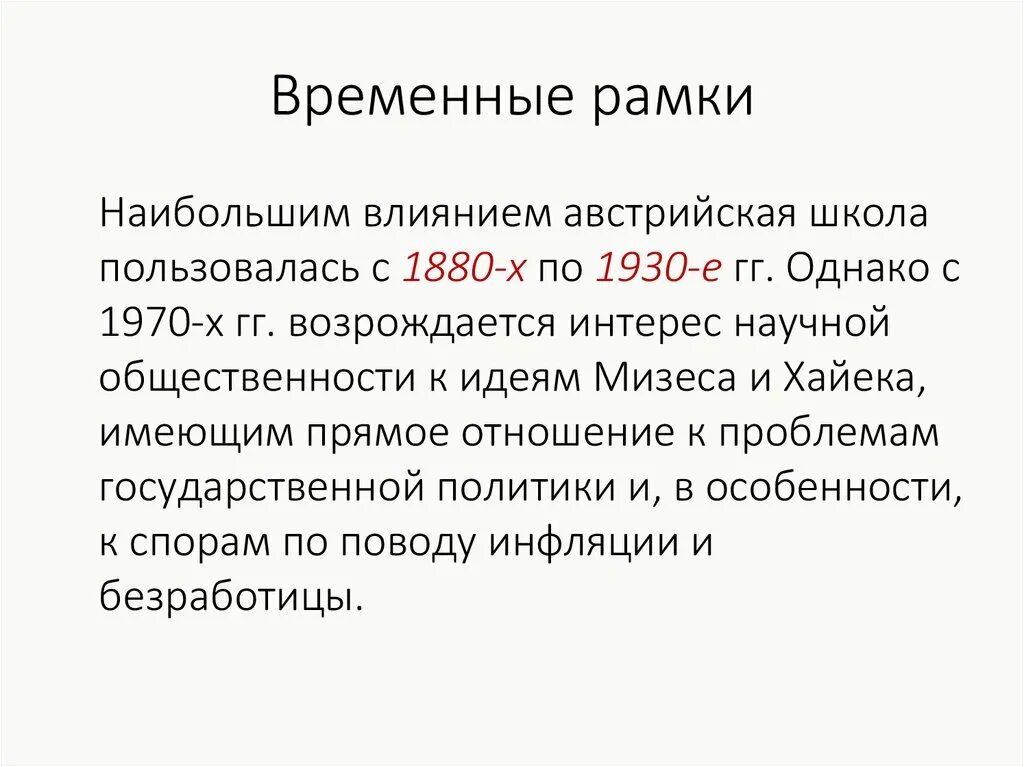 Временные рамки

Наибольшим влиянием австрийская школа пользовалась с 1880-х по 1930-е гг. Однако с 1970-х гг. возрождается интерес научной общественности к идеям Мизеса и Хайека, имеющим прямое отношение к проблемам государственной политики и, в особенности, к спорам по поводу инфляции и безработицы.